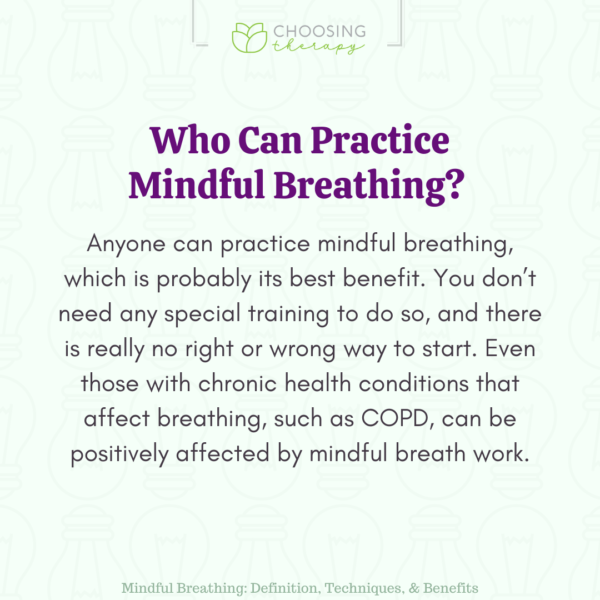 CHOOSING therapy

Who Can Practice Mindful Breathing?

Anyone can practice mindful breathing, which is probably its best benefit. You don't need any special training to do so, and there is really no right or wrong way to start. Even those with chronic health conditions that affect breathing, such as COPD, can be positively affected by mindful breath work.

Mindful Breathing: Definition, Techniques, & Benefits